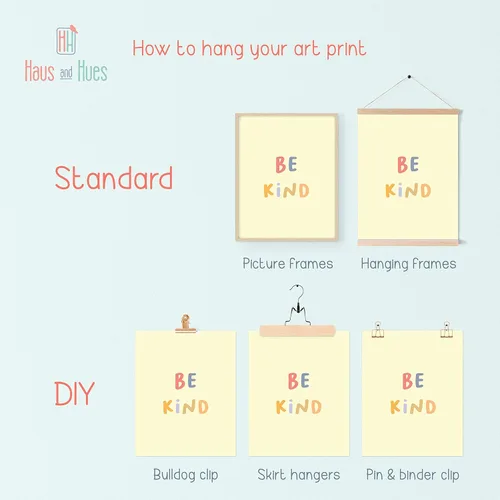 HH
Haus and Hues

How to hang your art print

Standard

BE
KIND

BE
KIND

Picture frames

Hanging frames

DIY

BE
KIND

BE
KIND

BE
KIND

Bulldog clip

Skirt hangers

Pin & binder clip